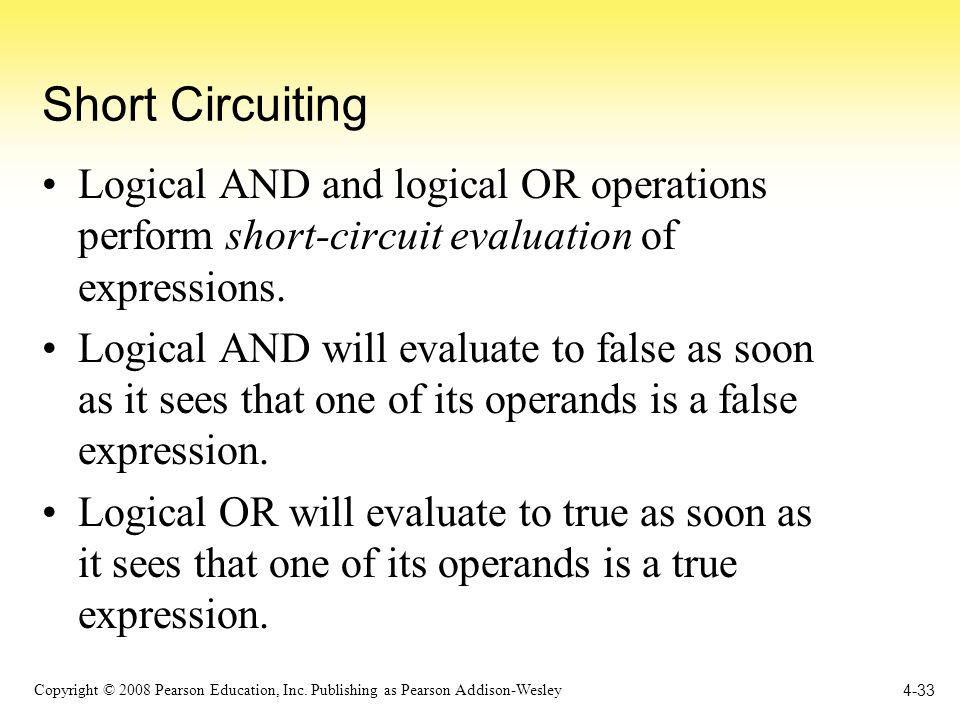 Short Circuiting

• Logical AND and logical OR operations perform short-circuit evaluation of expressions.

• Logical AND will evaluate to false as soon as it sees that one of its operands is a false expression.

• Logical OR will evaluate to true as soon as it sees that one of its operands is a true expression.

Copyright © 2008 Pearson Education, Inc. Publishing as Pearson Addison-Wesley

4-33